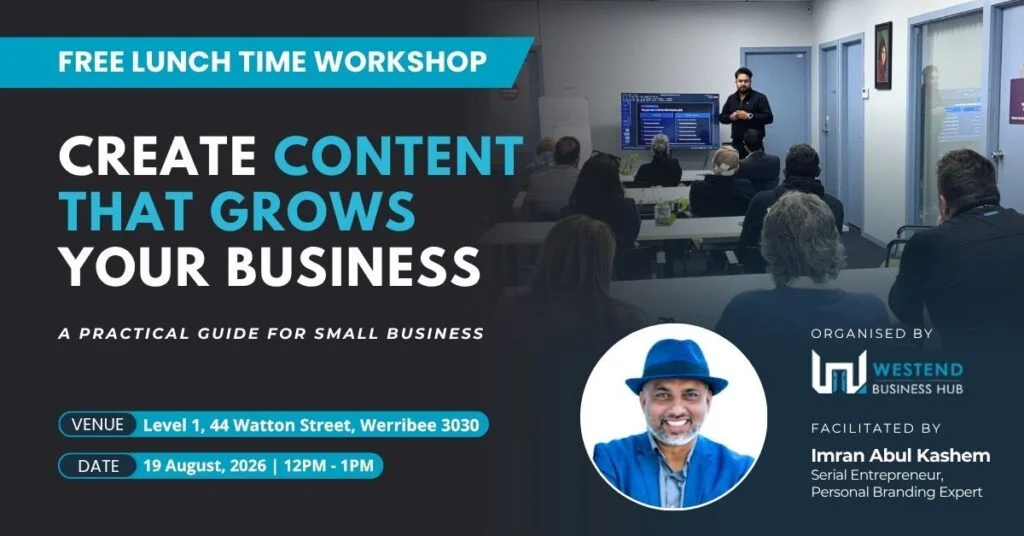 FREE LUNCH TIME WORKSHOP

CREATE CONTENT THAT GROWS YOUR BUSINESS

A PRACTICAL GUIDE FOR SMALL BUSINESS

VENUE Level 1, 44 Watton Street, Werribee 3030

DATE 19 August, 2026 | 12PM - 1PM

ORGANISED BY

WESTEND BUSINESS HUB

FACILITATED BY

Imran Abul Kashem
Serial Entrepreneur, Personal Branding Expert